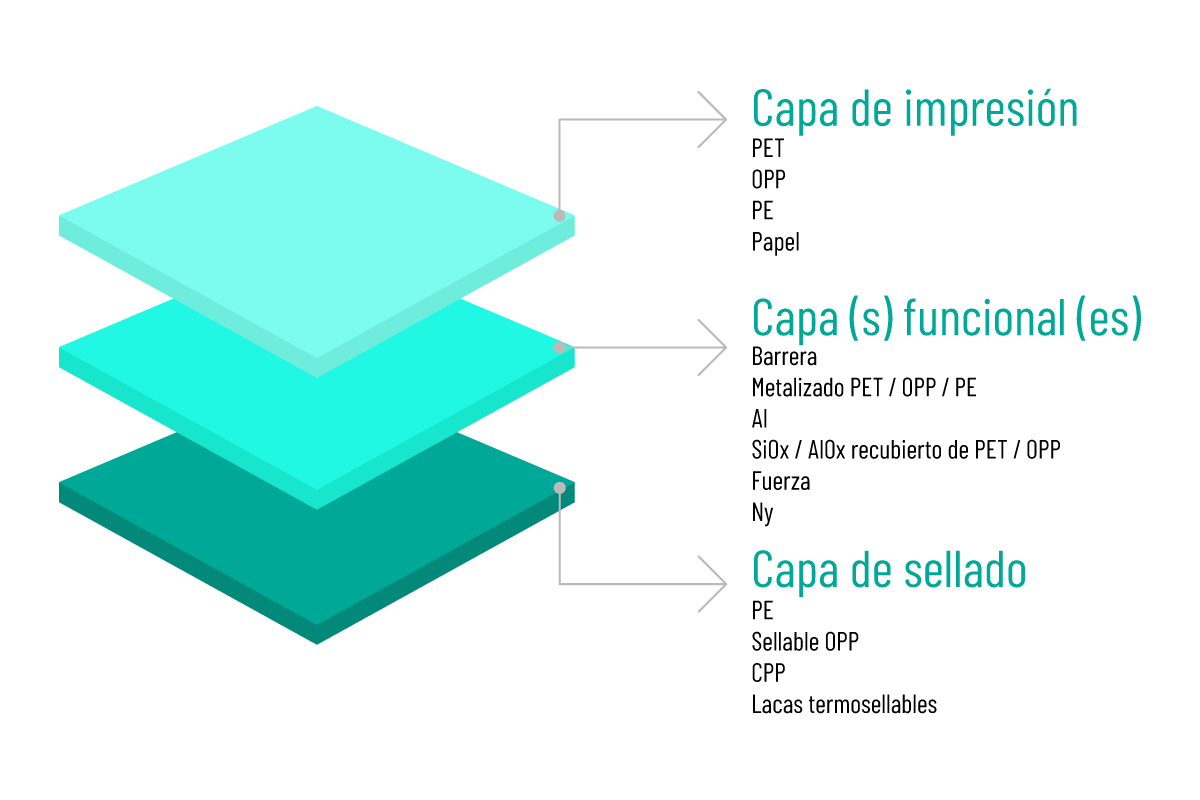 Capa de impresión
PET
OPP
PE
Papel

Capa (s) funcional (es)
Barrera
Metalizado PET / OPP / PE
Al
SiOx / AlOx recubierto de PET / OPP
Fuerza
Ny

Capa de sellado
PE
Sellable OPP
CPP
Lacas termosellables